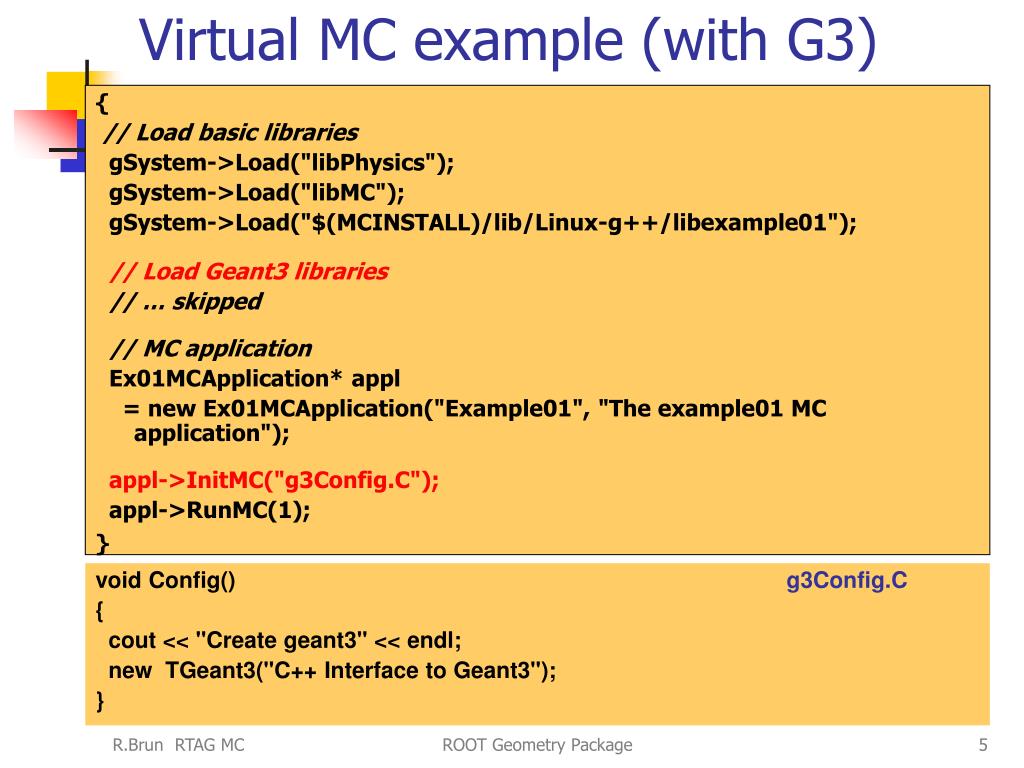 Virtual MC example (with G3)

{
// Load basic libraries
gSystem->Load("libPhysics");
gSystem->Load("libMC");
gSystem->Load("$(MCINSTALL)/lib/Linux-g++/libexample01");

// Load Geant3 libraries
// … skipped

// MC application
Ex01MCApplication* appl
= new Ex01MCApplication("Example01", "The example01 MC application");

appl->InitMC("g3Config.C");
appl->RunMC(1);
}

void Config()

g3Config.C

{
cout << "Create geant3" << endl;
new TGeant3("C++ Interface to Geant3");
}

R.Brun RTAG MC

ROOT Geometry Package

5